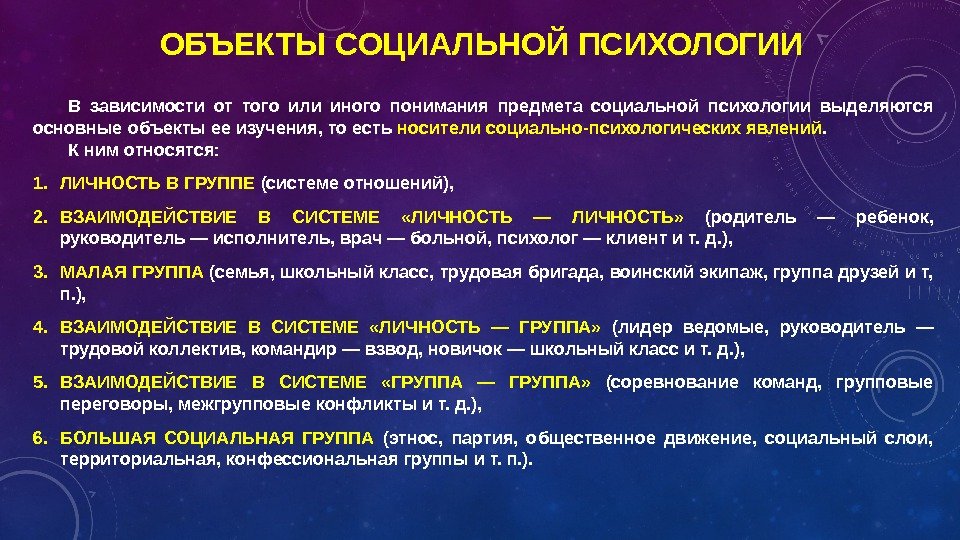 ОБЪЕКТЫ СОЦИАЛЬНОЙ ПСИХОЛОГИИ

В зависимости от того или иного понимания предмета социальной психологии выделяются основные объекты ее изучения, то есть носители социально-психологических явлений.

К ним относятся:

1. ЛИЧНОСТЬ В ГРУППЕ (системе отношений),

2. ВЗАИМОДЕЙСТВИЕ В СИСТЕМЕ «ЛИЧНОСТЬ — ЛИЧНОСТЬ» (родитель — ребенок, руководитель — исполнитель, врач — больной, психолог — клиент и т. д.),

3. МАЛАЯ ГРУППА (семья, школьный класс, трудовая бригада, воинский экипаж, группа друзей и т, п.),

4. ВЗАИМОДЕЙСТВИЕ В СИСТЕМЕ «ЛИЧНОСТЬ — ГРУППА» (лидер ведомые, руководитель — трудовой коллектив, командир — взвод, новичок — школьный класс и т. д.),

5. ВЗАИМОДЕЙСТВИЕ В СИСТЕМЕ «ГРУППА — ГРУППА» (соревнование команд, групповые переговоры, межгрупповые конфликты и т. д.),

6. БОЛЬШАЯ СОЦИАЛЬНАЯ ГРУППА (этнос, партия, общественное движение, социальный слои, территориальная, конфессиональная группы и т. п.).